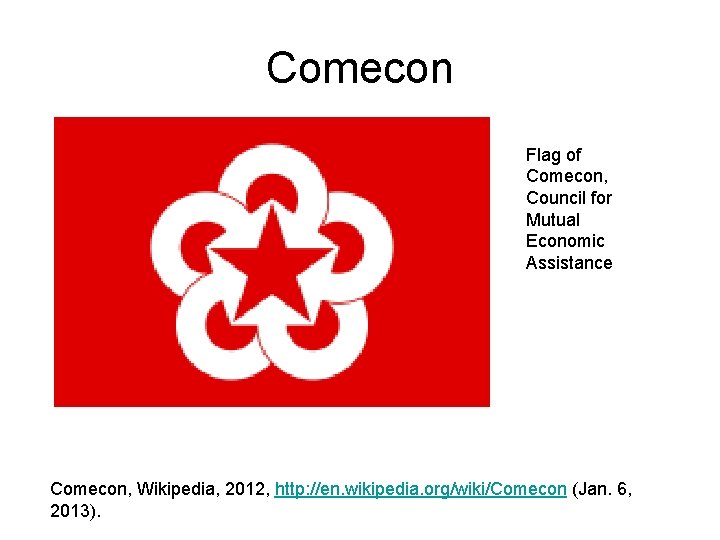 Comecon

Flag of Comecon, Council for Mutual Economic Assistance

Comecon, Wikipedia, 2012, http://en.wikipedia.org/wiki/Comecon (Jan. 6, 2013).